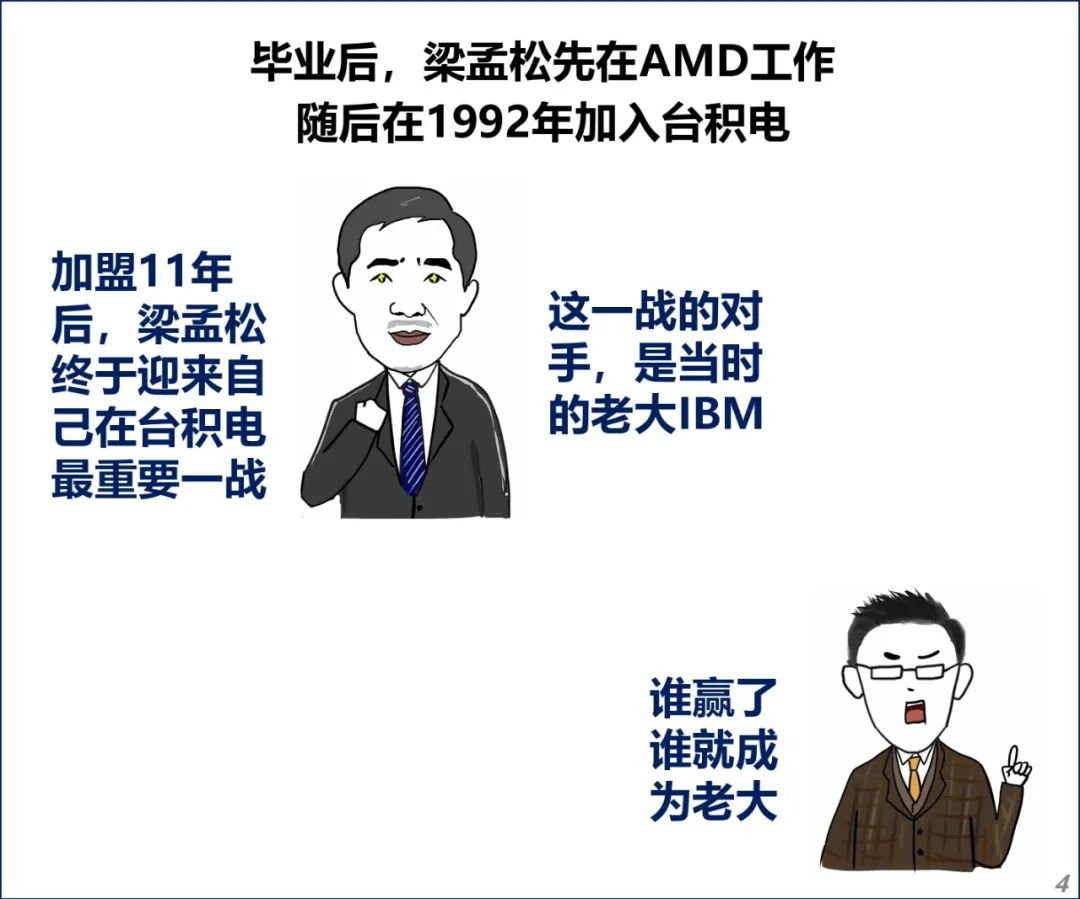 毕业后，梁孟松先在AMD工作
随后在1992年加入台积电

加盟11年后，梁孟松终于迎来自己在台积电最重要一战

这一战的对手，是当时的老大IBM

谁赢了谁就成为老大

4